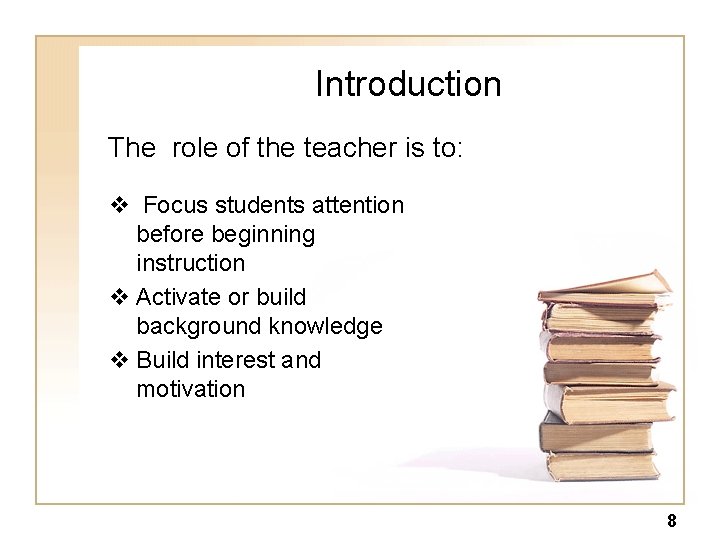 Introduction

The role of the teacher is to:

❖ Focus students attention before beginning instruction
❖ Activate or build background knowledge
❖ Build interest and motivation

8